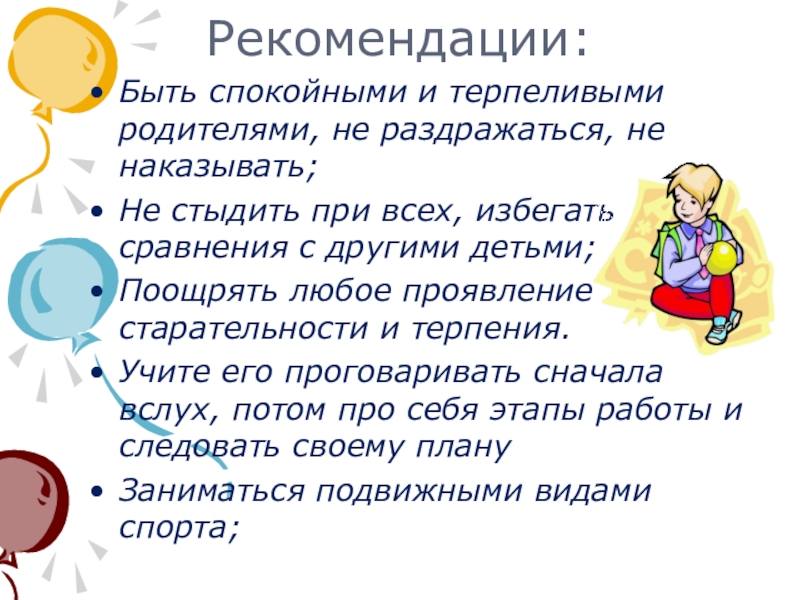 Рекомендации:

• Быть спокойными и терпеливыми родителями, не раздражаться, не наказывать;

• Не стыдить при всех, избегать сравнения с другими детьми;

• Поощрять любое проявление старательности и терпения.

• Учите его проговаривать сначала вслух, потом про себя этапы работы и следовать своему плану

• Заниматься подвижными видами спорта;